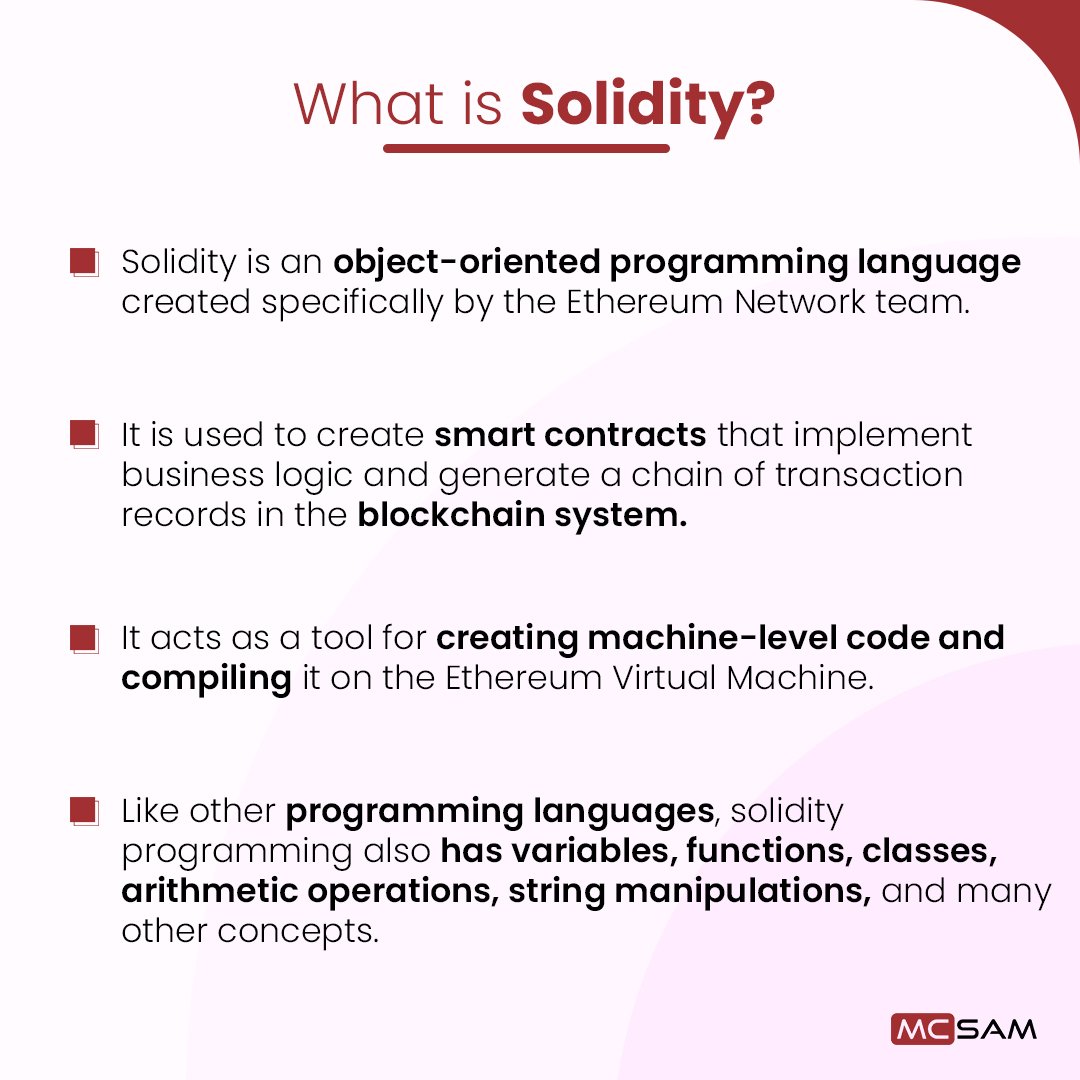 What is Solidity?

Solidity is an object-oriented programming language created specifically by the Ethereum Network team.

It is used to create smart contracts that implement business logic and generate a chain of transaction records in the blockchain system.

It acts as a tool for creating machine-level code and compiling it on the Ethereum Virtual Machine.

Like other programming languages, solidity programming also has variables, functions, classes, arithmetic operations, string manipulations, and many other concepts.

MCSAM